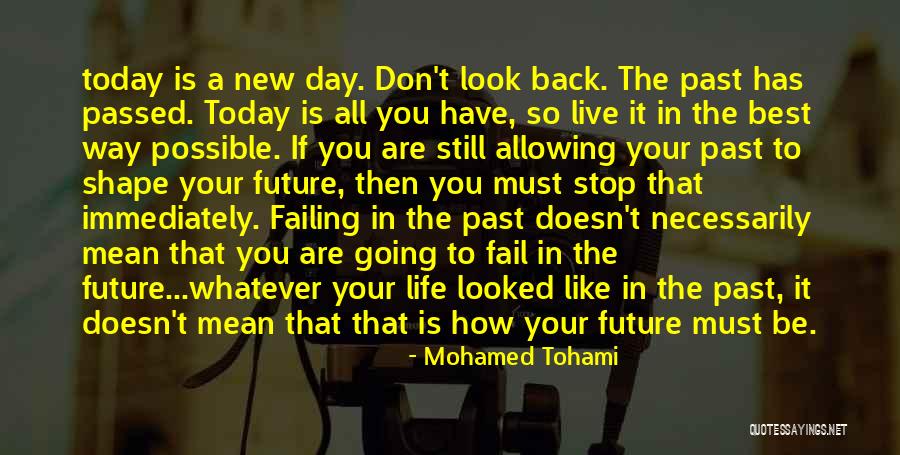 today is a new day. Don't look back. The past has passed. Today is all you have, so live it in the best way possible. If you are still allowing your past to shape your future, then you must stop that immediately. Failing in the past doesn't necessarily mean that you are going to fail in the future...whatever your life looked like in the past, it doesn't mean that that is how your future must be.

- Mohamed Tohami

QUOTESSAYINGS.NET